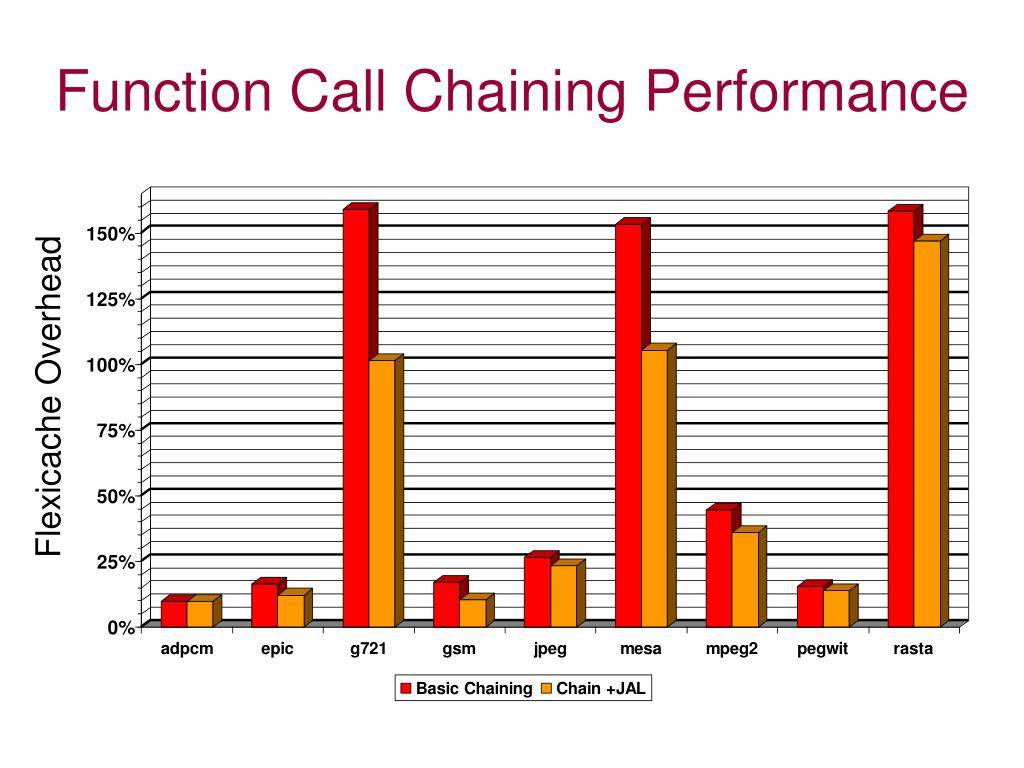 Function Call Chaining Performance

Flexicache Overhead

150%
125%
100%
75%
50%
25%
0%

adpcm
epic
g721
gsm
jpeg
mesa
mpeg2
pegwit
rasta

Basic Chaining
Chain +JAL